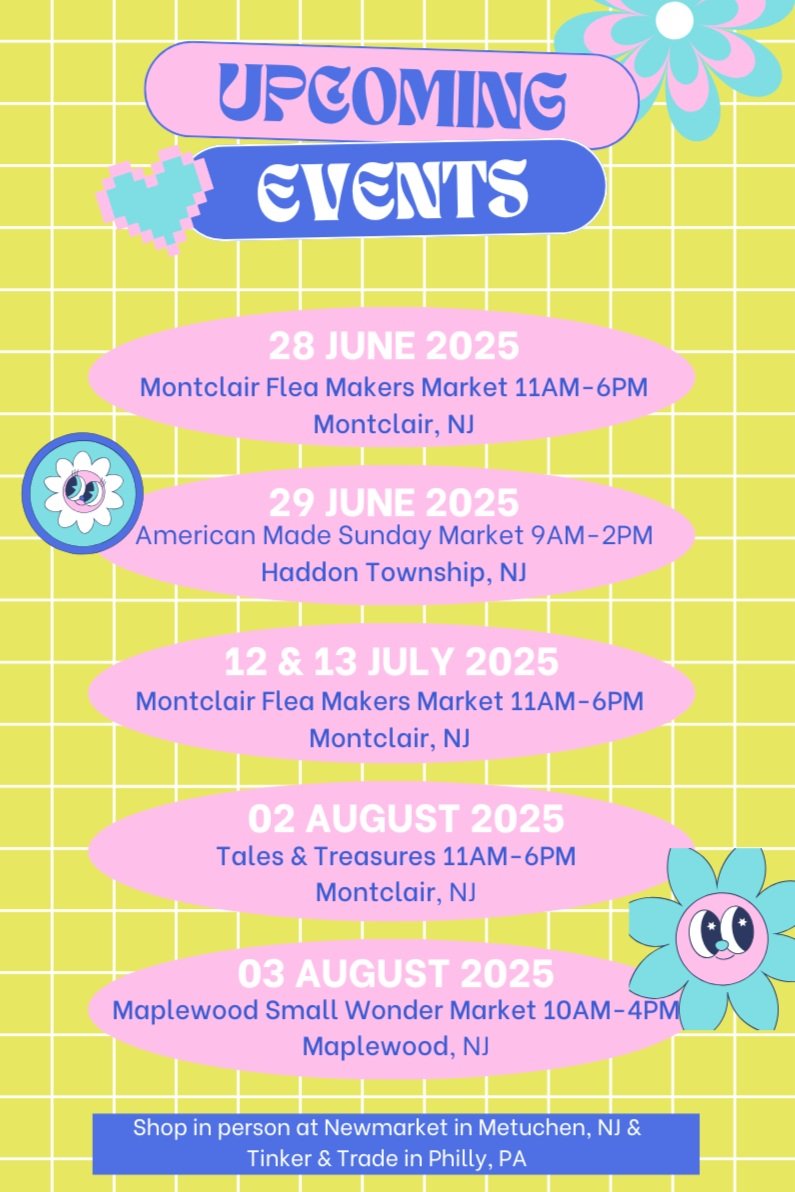 UPCOMING
EVENTS

28 JUNE 2025
Montclair Flea Makers Market 11AM-6PM
Montclair, NJ

29 JUNE 2025
American Made Sunday Market 9AM-2PM
Haddon Township, NJ

12 & 13 JULY 2025
Montclair Flea Makers Market 11AM-6PM
Montclair, NJ

02 AUGUST 2025
Tales & Treasures 11AM-6PM
Montclair, NJ

03 AUGUST 2025
Maplewood Small Wonder Market 10AM-4PM
Maplewood, NJ

Shop in person at Newmarket in Metuchen, NJ & Tinker & Trade in Philly, PA